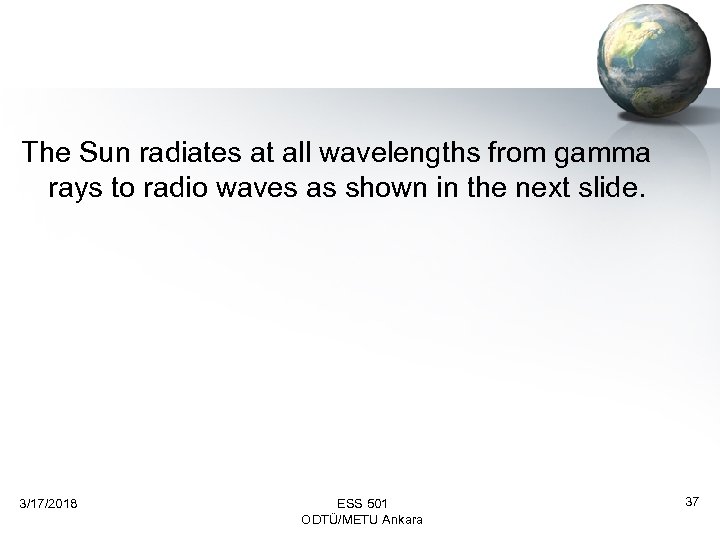 The Sun radiates at all wavelengths from gamma rays to radio waves as shown in the next slide.

3/17/2018

ESS 501
ODTÜ/METU Ankara

37